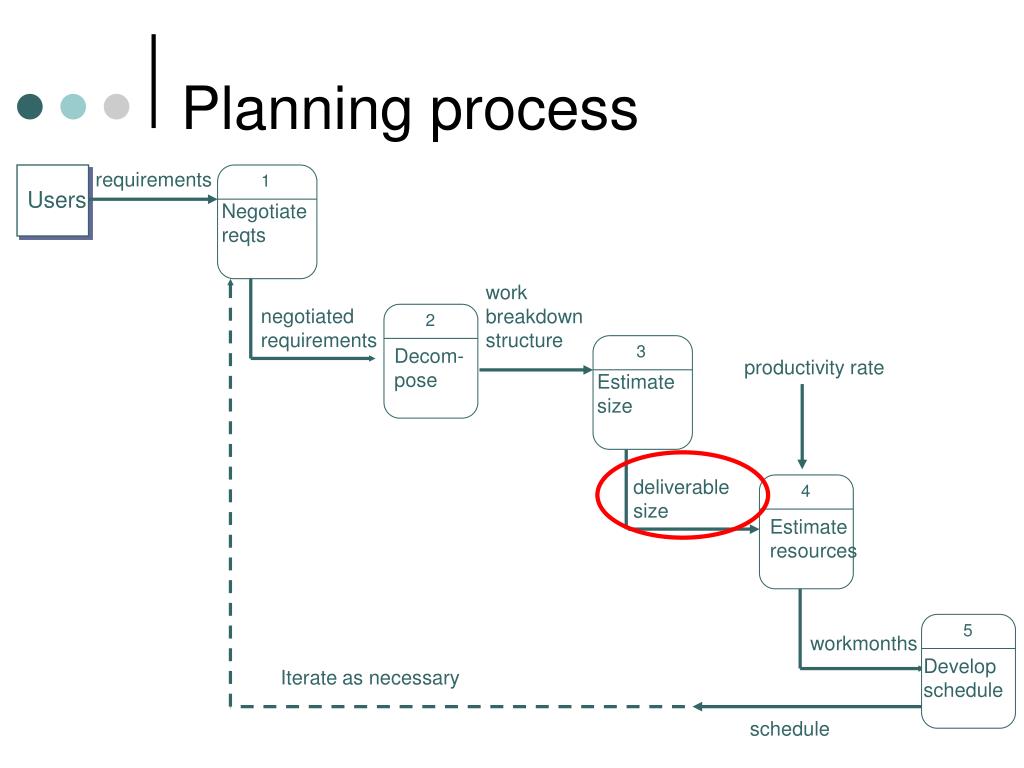 Planning process

Users

requirements

1
Negotiate reqts

negotiated requirements

2
Decompose

work breakdown structure

3
Estimate size

productivity rate

deliverable size

4
Estimate resources

workmonths

5
Develop schedule

Iterate as necessary

schedule